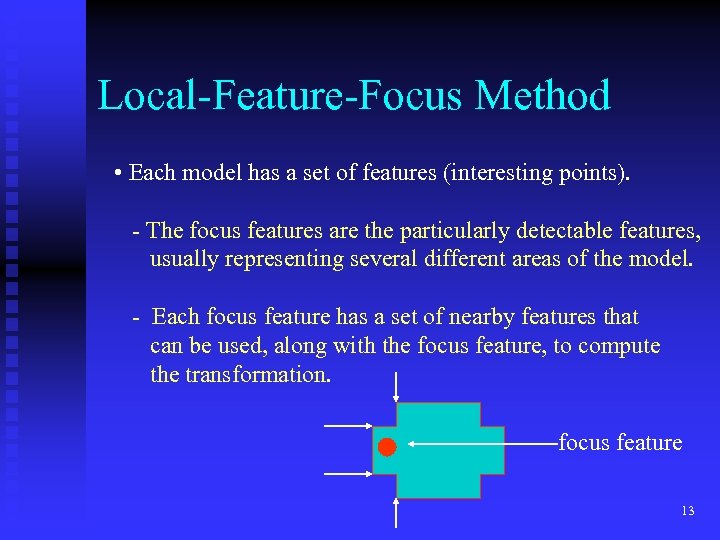 Local-Feature-Focus Method

• Each model has a set of features (interesting points).

- The focus features are the particularly detectable features, usually representing several different areas of the model.

- Each focus feature has a set of nearby features that can be used, along with the focus feature, to compute the transformation.

focus feature

13